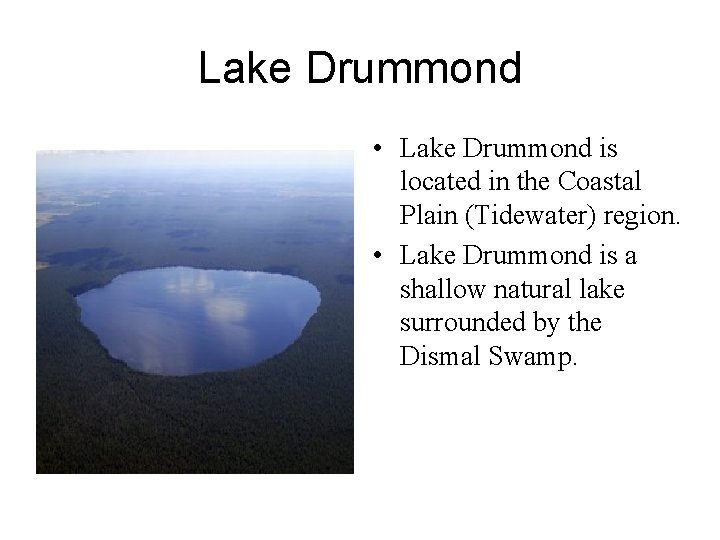 Lake Drummond

• Lake Drummond is located in the Coastal Plain (Tidewater) region.
• Lake Drummond is a shallow natural lake surrounded by the Dismal Swamp.